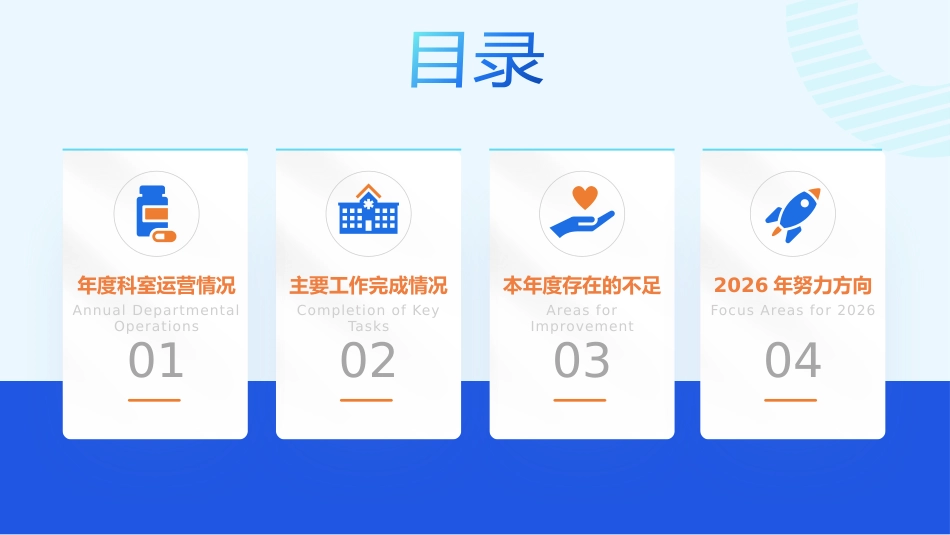 目录

年度科室运营情况
Annual Departmental Operations
01

主要工作完成情况
Completion of Key Tasks
02

本年度存在的不足
Areas for Improvement
03

2026 年努力方向
Focus Areas for 2026
04